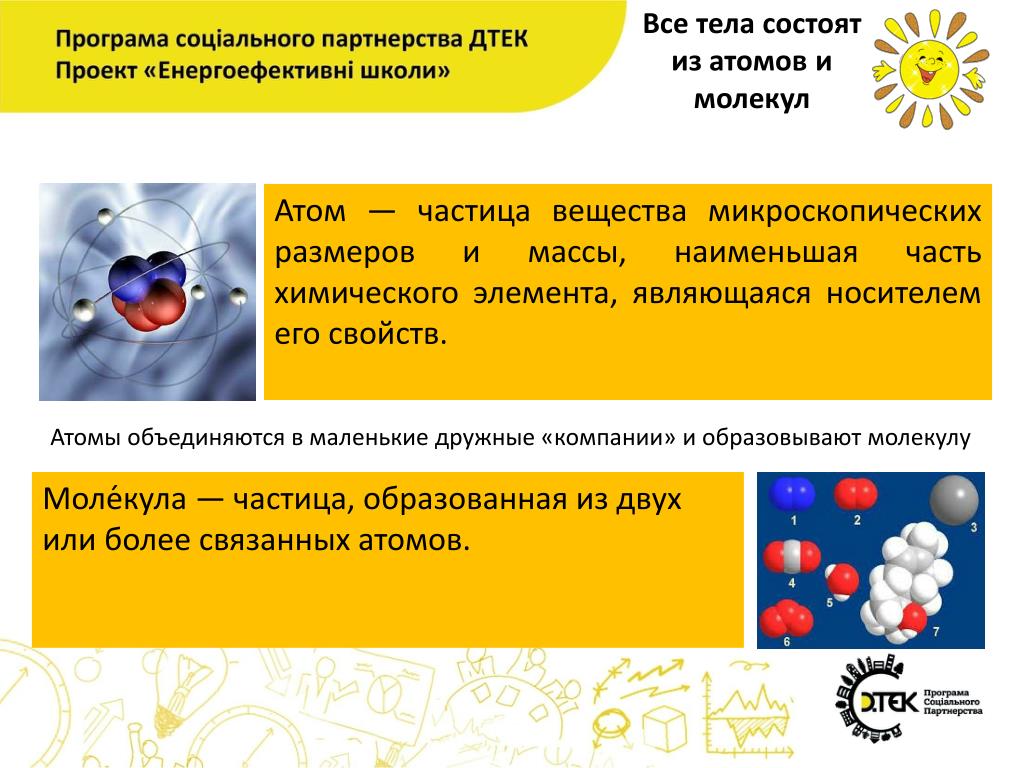 Програма соціального партнерства ДТЕК
Проект «Енергоефективні школи»

Все тела состоят из атомов и молекул

Атом — частица вещества микроскопических размеров и массы, наименьшая часть химического элемента, являющаяся носителем его свойств.

Атомы объединяются в маленькие дружные «компании» и образовывают молекулу

Моле́кула — частица, образованная из двух или более связанных атомов.

1
2
3
4
5
6
7

ДТЕК
Програма Соціального Партнерства